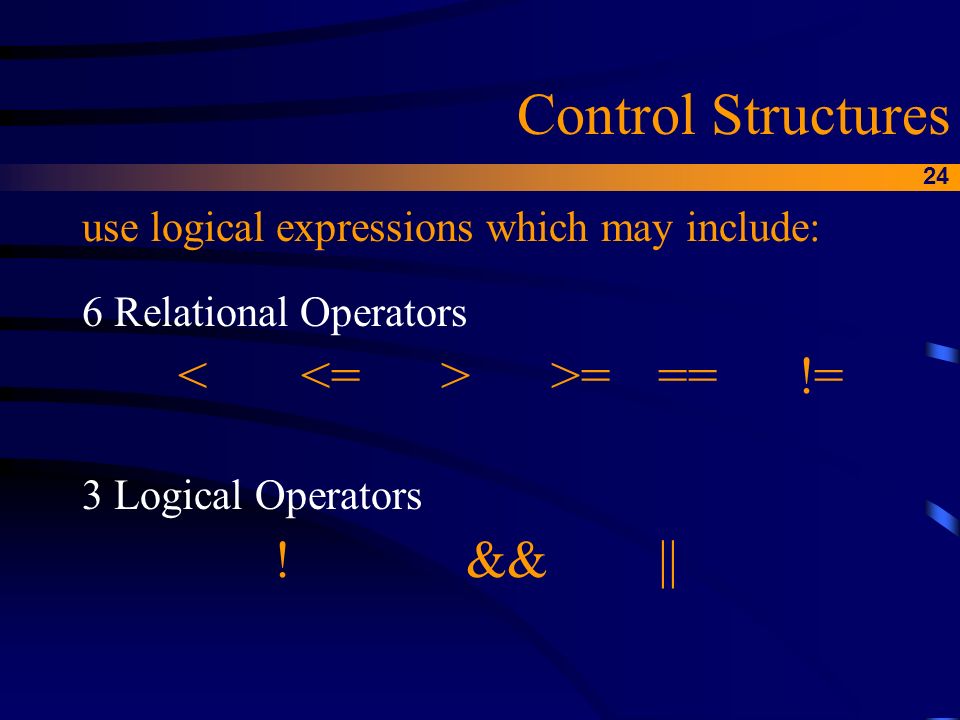 Control Structures

24

use logical expressions which may include:

6 Relational Operators

< <= > >= == !=

3 Logical Operators

! && ||